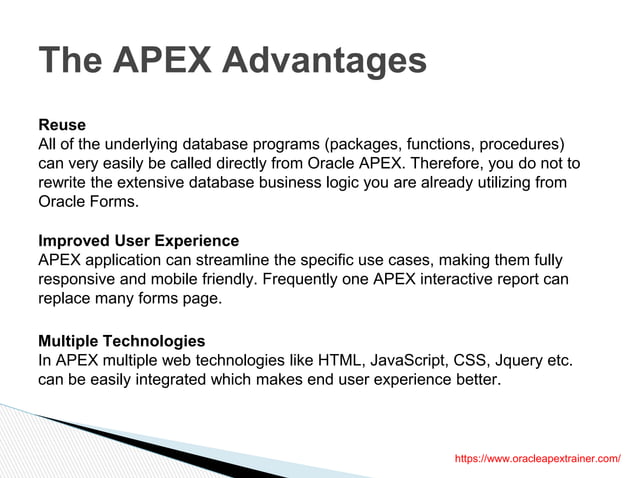 The APEX Advantages

Reuse
All of the underlying database programs (packages, functions, procedures) can very easily be called directly from Oracle APEX. Therefore, you do not to rewrite the extensive database business logic you are already utilizing from Oracle Forms.

Improved User Experience
APEX application can streamline the specific use cases, making them fully responsive and mobile friendly. Frequently one APEX interactive report can replace many forms page.

Multiple Technologies
In APEX multiple web technologies like HTML, JavaScript, CSS, Jquery etc. can be easily integrated which makes end user experience better.

https://www.oracleapextrainer.com/